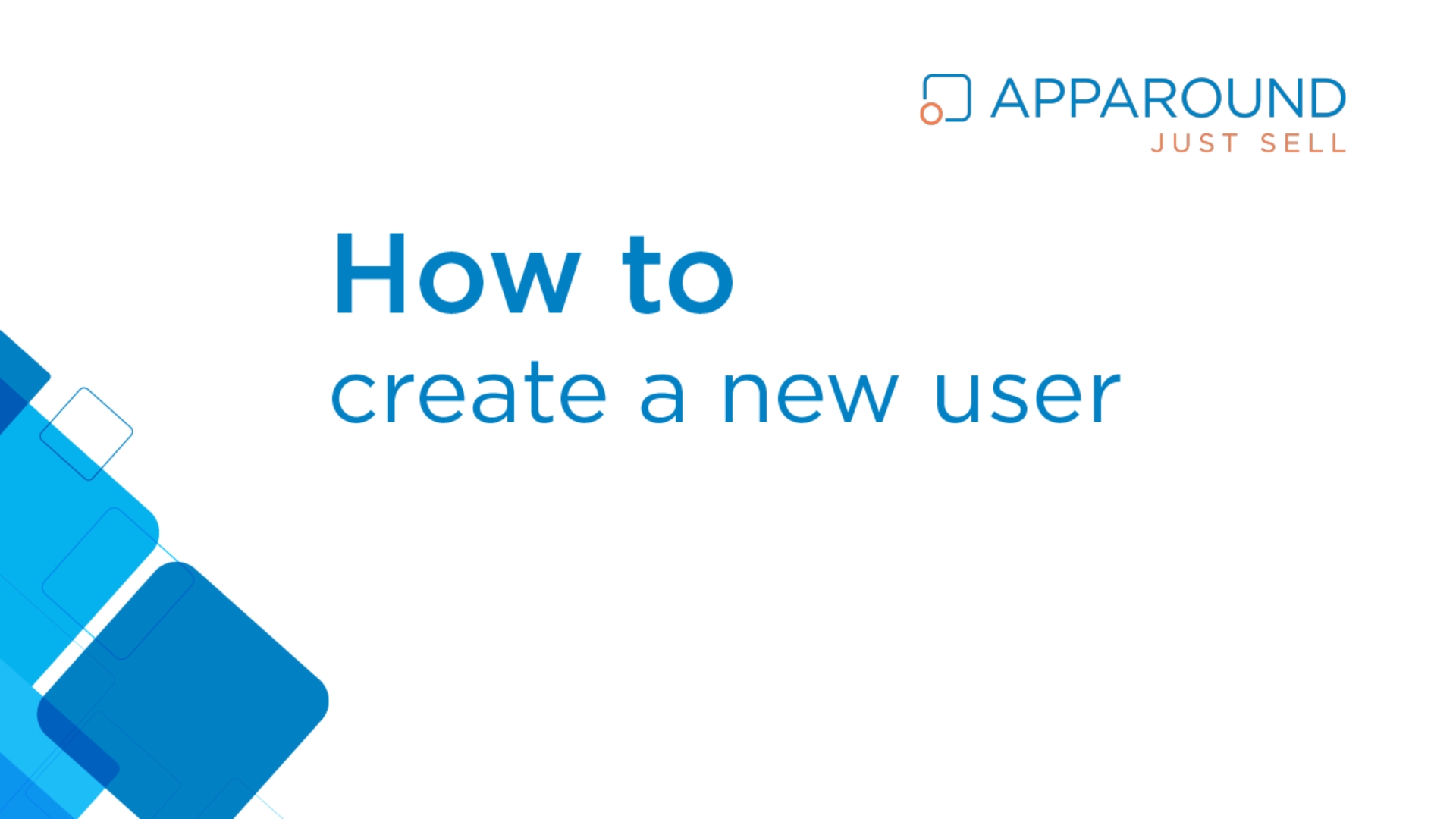 APPAROUND
JUST SELL

How to
create a new user